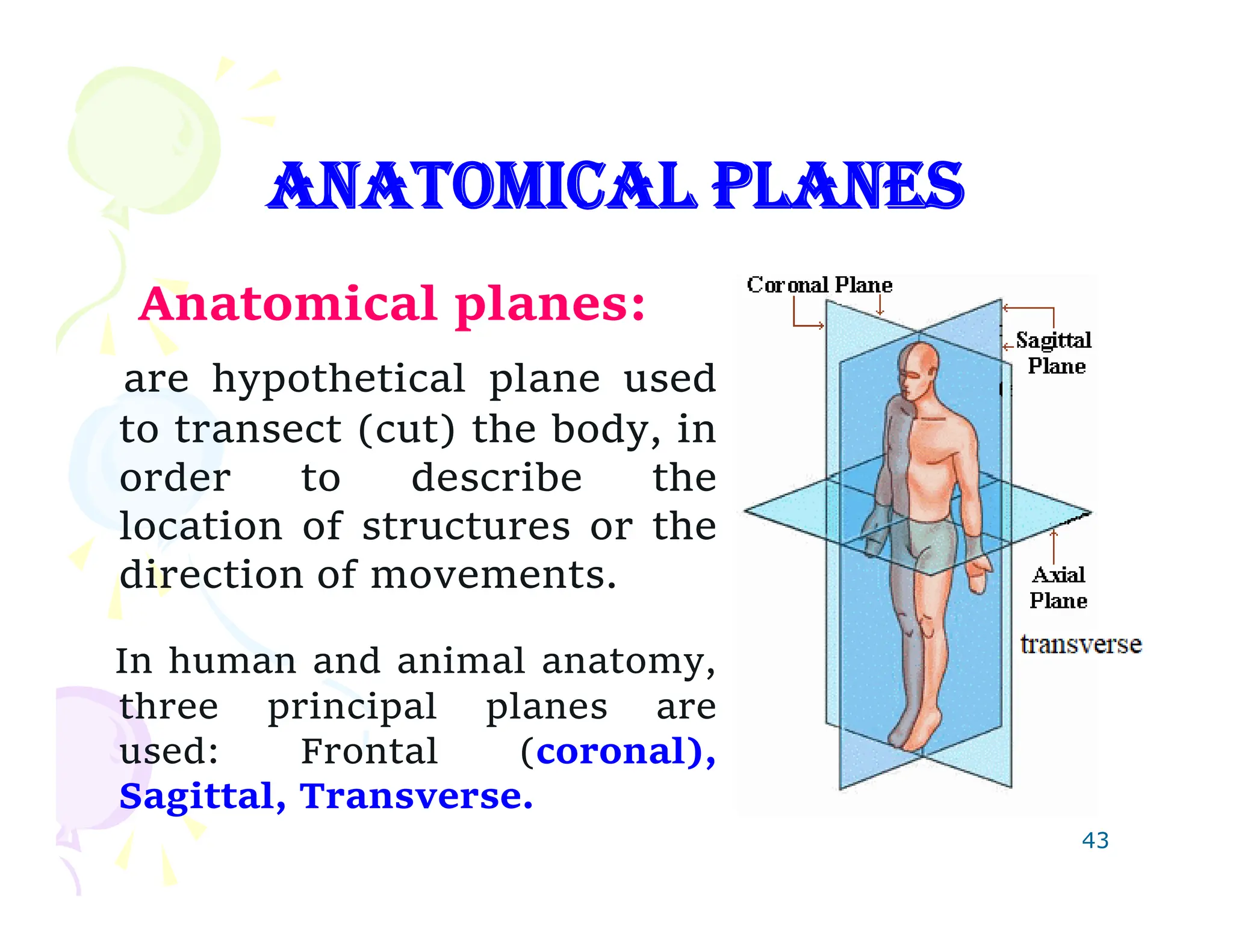 ANATOMICAL PLANES

Anatomical planes:

are hypothetical plane used to transect (cut) the body, in order to describe the location of structures or the direction of movements.

In human and animal anatomy, three principal planes are used: Frontal (coronal), Sagittal, Transverse.

Coronal Plane

Sagittal Plane

Axial Plane

transverse

43